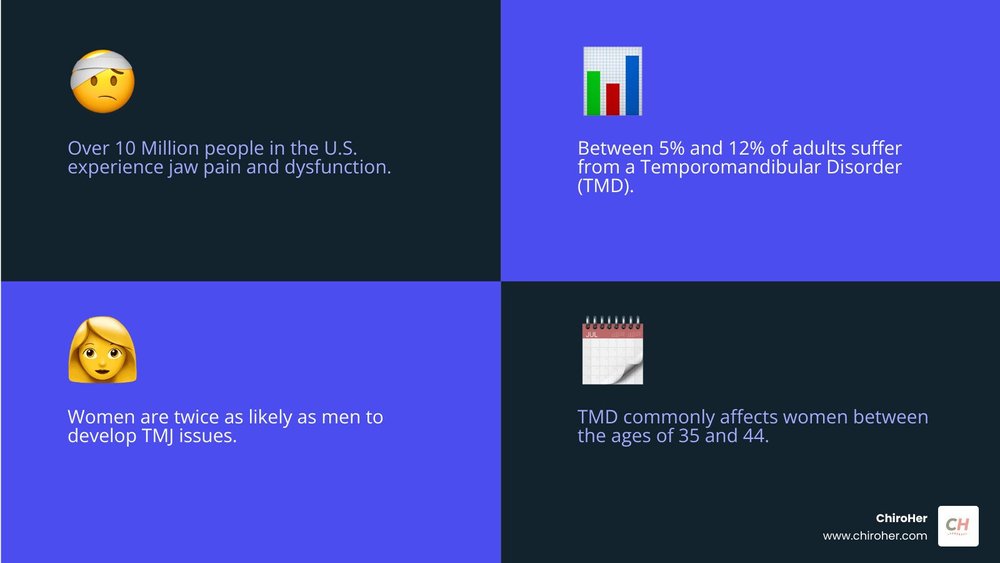 Over 10 Million people in the U.S. experience jaw pain and dysfunction.

Between 5% and 12% of adults suffer from a Temporomandibular Disorder (TMD).

Women are twice as likely as men to develop TMJ issues.

JUL

TMD commonly affects women between the ages of 35 and 44.

ChiroHer
www.chiroher.com

CH